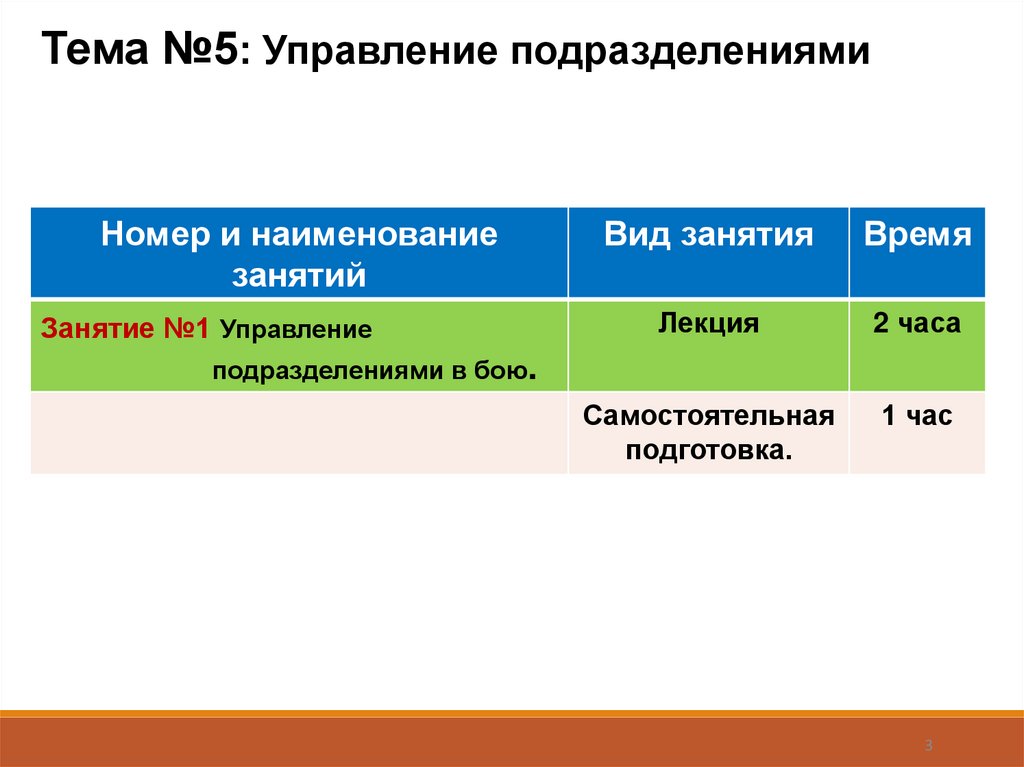 Тема №5: Управление подразделениями

| Номер и наименование занятий | Вид занятия | Время |
|---|---|---|
| Занятие №1 Управление подразделениями в бою. | Лекция | 2 часа |
| | Самостоятельная подготовка. | 1 час |

3